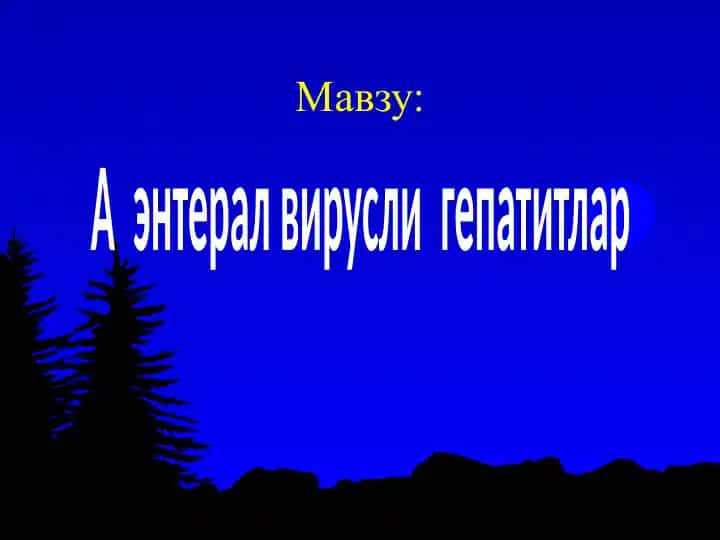 Мавзу:

А энтерал вирусли гепатитлар